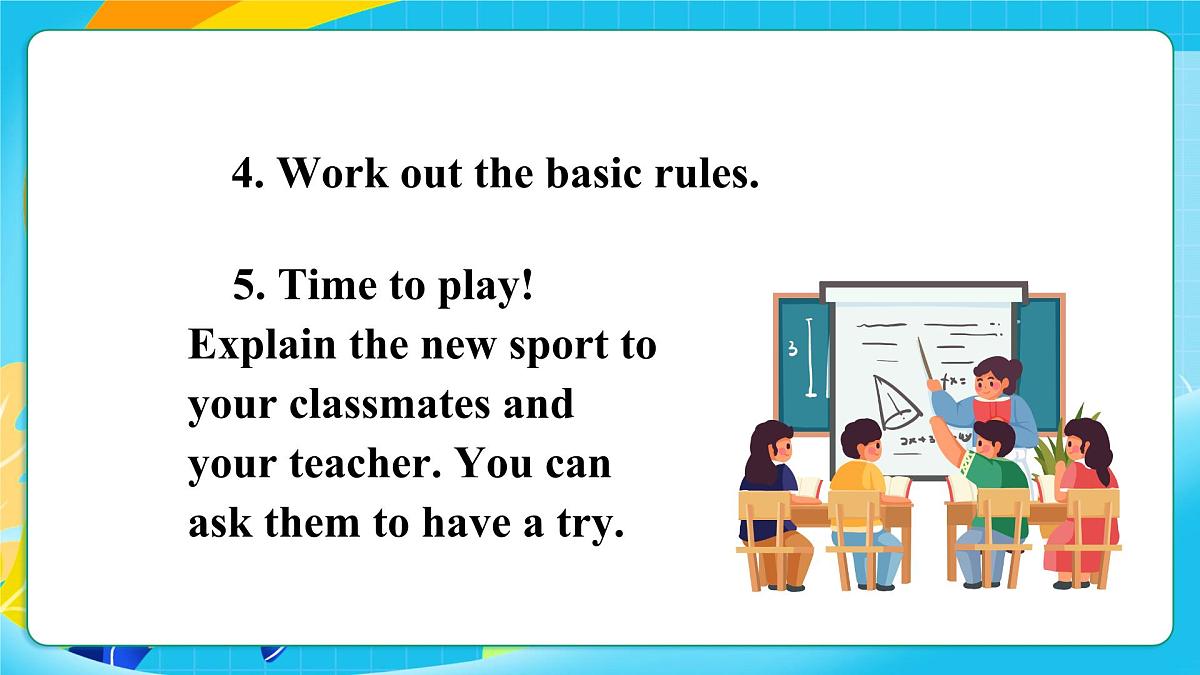 4. Work out the basic rules.

5. Time to play!
Explain the new sport to your classmates and your teacher. You can ask them to have a try.